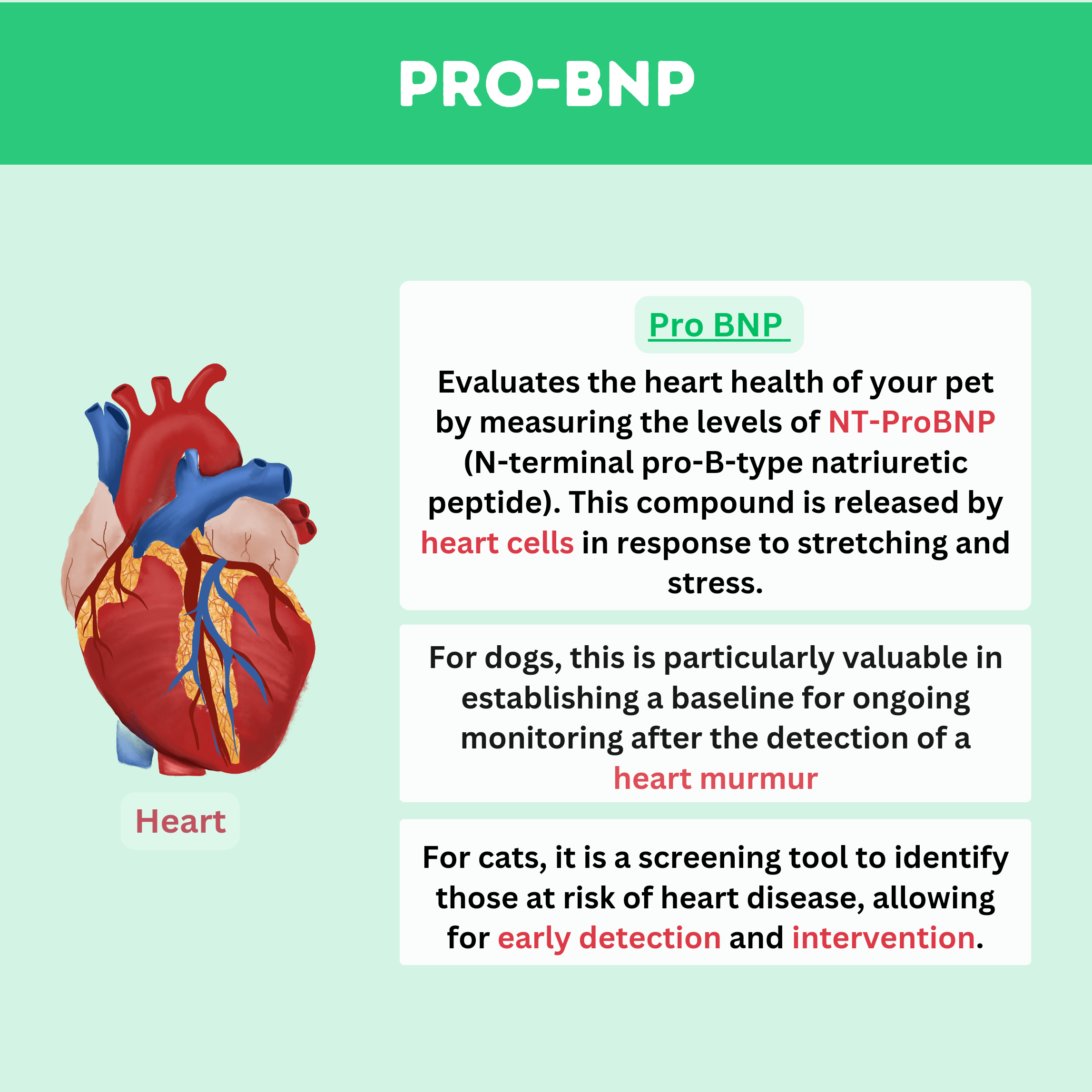 PRO-BNP

Heart

Pro BNP

Evaluates the heart health of your pet by measuring the levels of NT-ProBNP (N-terminal pro-B-type natriuretic peptide). This compound is released by heart cells in response to stretching and stress.

For dogs, this is particularly valuable in establishing a baseline for ongoing monitoring after the detection of a heart murmur

For cats, it is a screening tool to identify those at risk of heart disease, allowing for early detection and intervention.